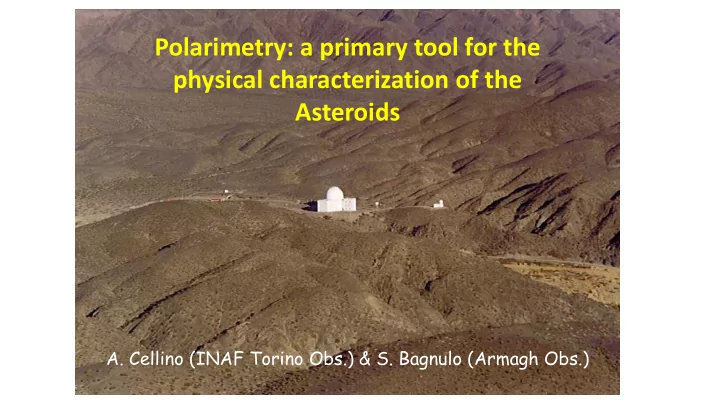 Polarimetry: a primary tool for the physical characterization of the Asteroids

A. Cellino (INAF Torino Obs.) & S. Bagnulo (Armagh Obs.)